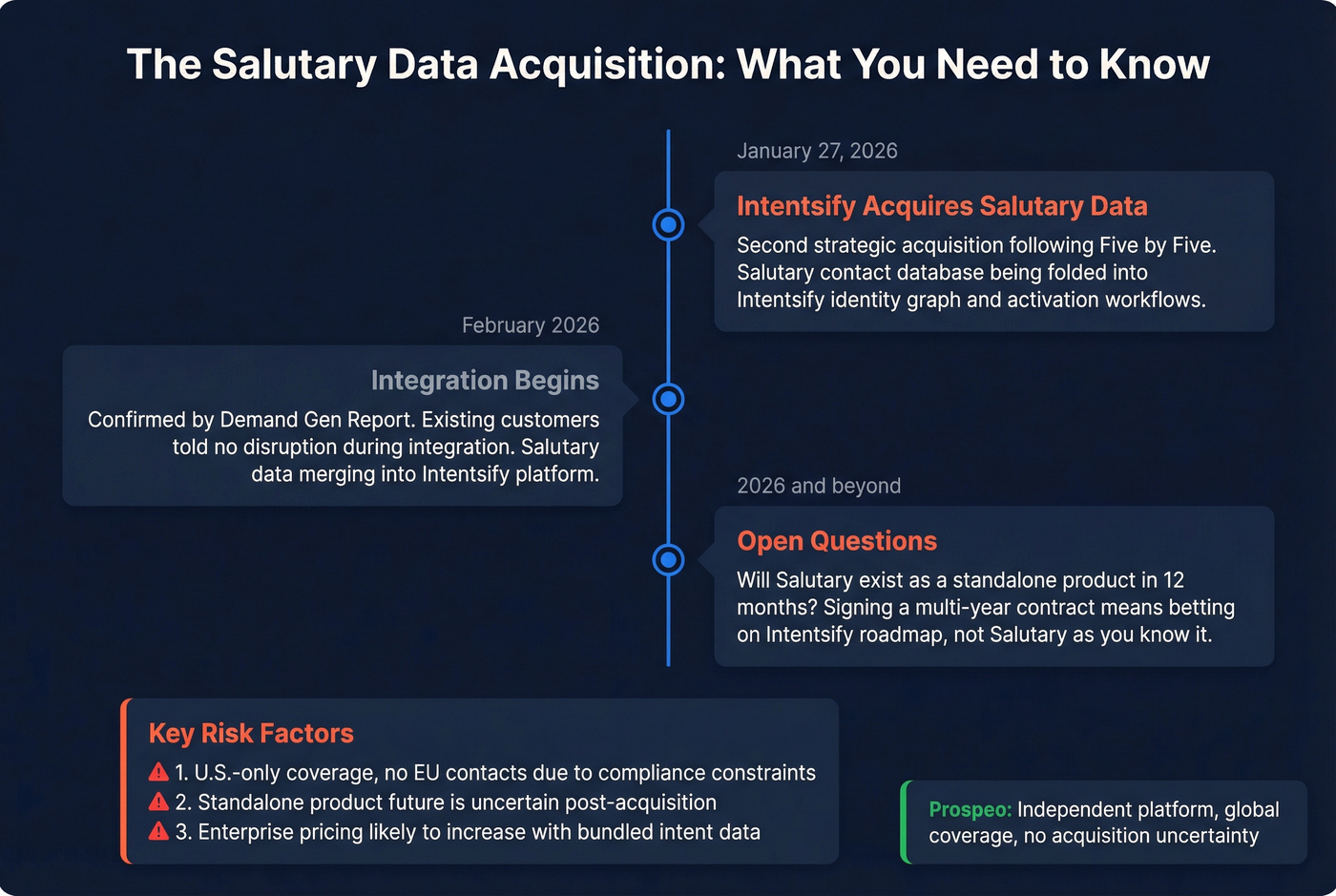 The Salutary Data Acquisition: What You Need to Know

January 27, 2026

Intentsify Acquires Salutary Data

Second strategic acquisition following Five by Five. Salutary contact database being folded into Intentsify identity graph and activation workflows.

February 2026

Integration Begins

Confirmed by Demand Gen Report. Existing customers told no disruption during integration. Salutary data merging into Intentsify platform.

2026 and beyond

Open Questions

Will Salutary exist as a standalone product in 12 months? Signing a multi-year contract means betting on Intentsify roadmap, not Salutary as you know it.

Key Risk Factors

1. U.S.-only coverage, no EU contacts due to compliance constraints
2. Standalone product future is uncertain post-acquisition
3. Enterprise pricing likely to increase with bundled intent data

Prospeo: Independent platform, global coverage, no acquisition uncertainty